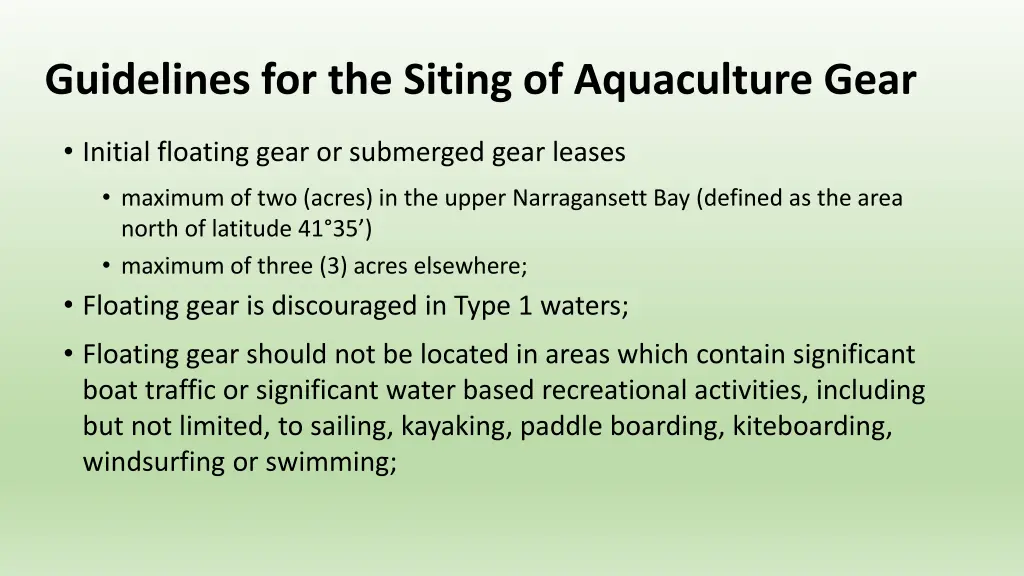 Guidelines for the Siting of Aquaculture Gear

• Initial floating gear or submerged gear leases

• maximum of two (acres) in the upper Narragansett Bay (defined as the area north of latitude 41°35’)

• maximum of three (3) acres elsewhere;

• Floating gear is discouraged in Type 1 waters;

• Floating gear should not be located in areas which contain significant boat traffic or significant water based recreational activities, including but not limited, to sailing, kayaking, paddle boarding, kiteboarding, windsurfing or swimming;